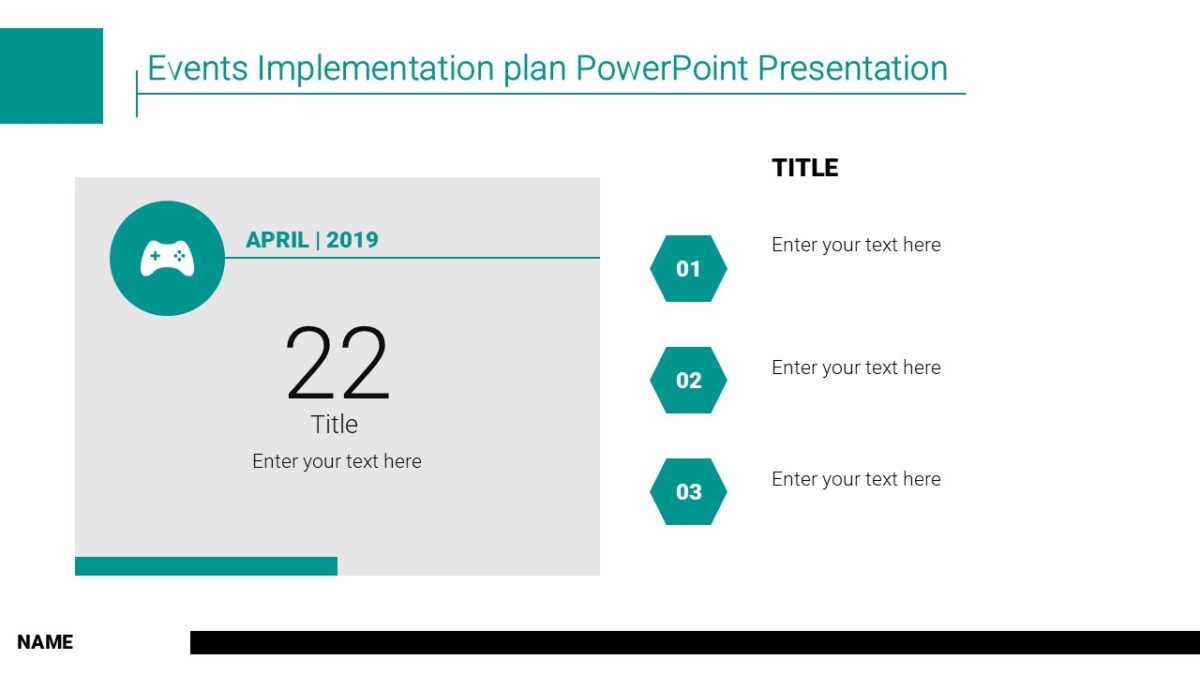 Events Implementation plan PowerPoint Presentation

APRIL | 2019

22

Title

Enter your text here

TITLE

01

Enter your text here

02

Enter your text here

03

Enter your text here

NAME